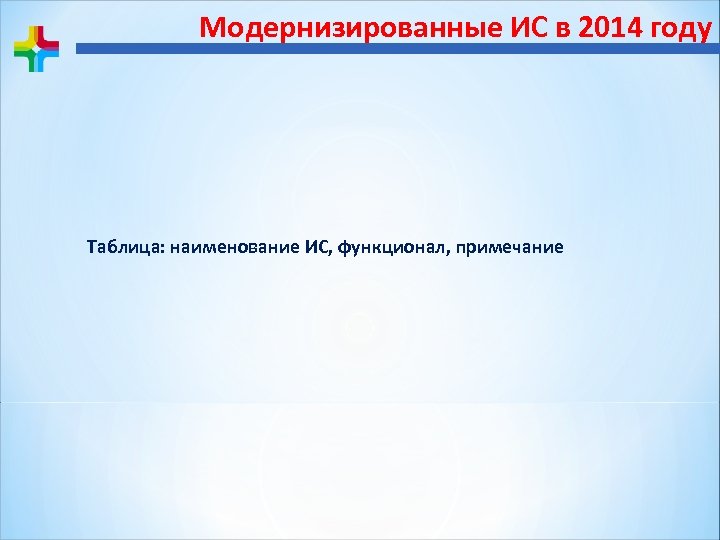 Модернизированные ИС в 2014 году

Таблица: наименование ИС, функционал, примечание